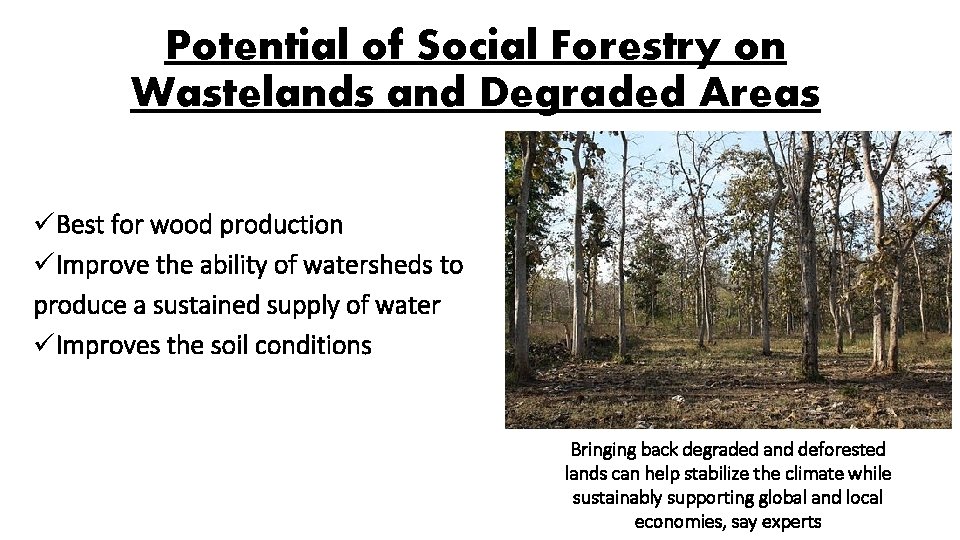 Potential of Social Forestry on Wastelands and Degraded Areas

✓Best for wood production
✓Improve the ability of watersheds to produce a sustained supply of water
✓Improves the soil conditions

Bringing back degraded and deforested lands can help stabilize the climate while sustainably supporting global and local economies, say experts